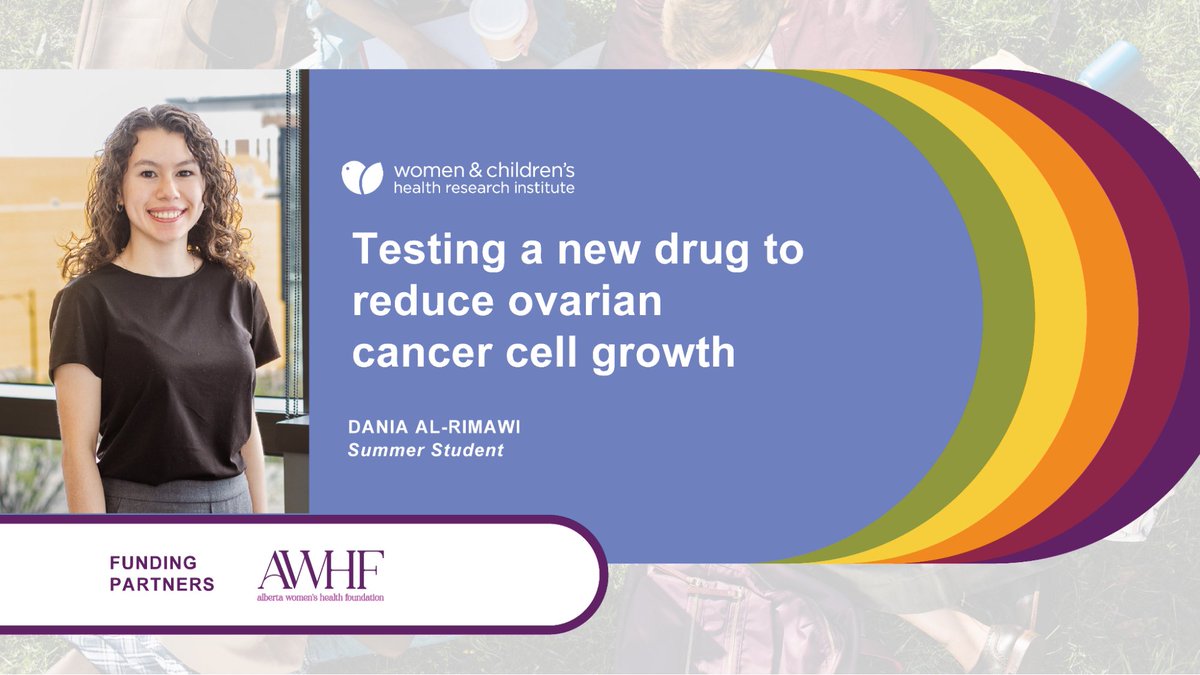 women & children's health research institute

Testing a new drug to reduce ovarian cancer cell growth

DANIA AL-RIMAWI
Summer Student

FUNDING PARTNERS

AWHF
alberta women's health foundation